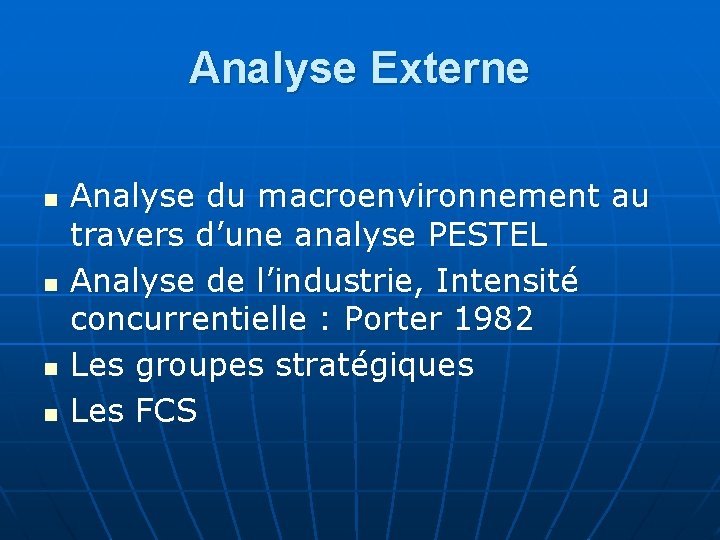 Analyse Externe

- Analyse du macroenvironnement au travers d’une analyse PESTEL
- Analyse de l’industrie, Intensité concurrentielle : Porter 1982
- Les groupes stratégiques
- Les FCS